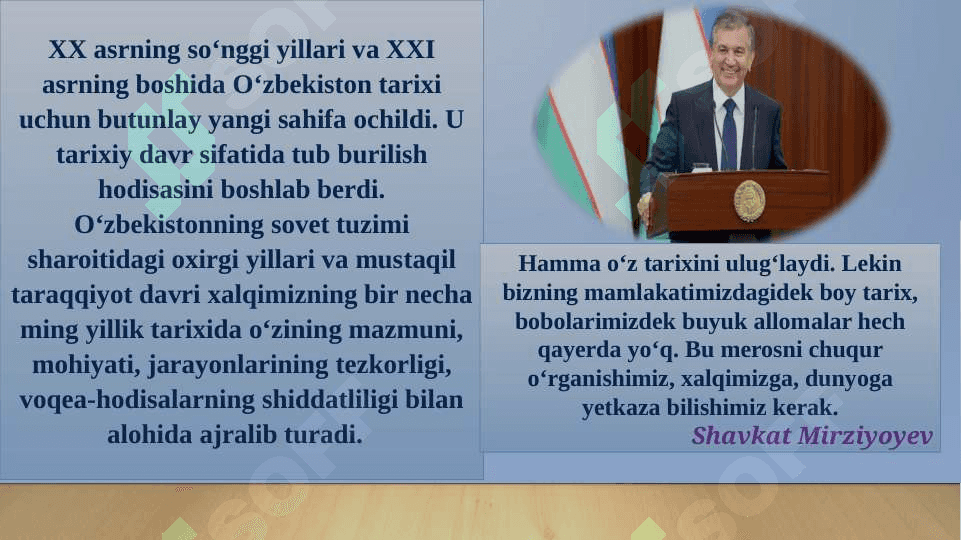 XX asrning so‘nggi yillari va XXI asrning boshida O‘zbekiston tarixi uchun butunlay yangi sahifa ochildi. U tarixiy davr sifatida tub burilish hodisasini boshlab berdi. O‘zbekistonning sovet tuzimi sharoitidagi oxirgi yillari va mustaqil taraqqiyot davri xalqimizning bir necha ming yillik tarixida o‘zining mazmuni, mohiyati, jarayonlarining tezkorligi, voqea-hodisalarning shiddatliligi bilan alohida ajralib turadi.

Hamma o‘z tarixini ulug‘laydi. Lekin bizning mamlakatimizdagidek boy tarix, bobolarimizdek buyuk allomalar hech qayerda yo‘q. Bu merosni chuqur o‘rganishimiz, xalqimizga, dunyoga yetkaza bilishimiz kerak.

Shavkat Mirziyoyev